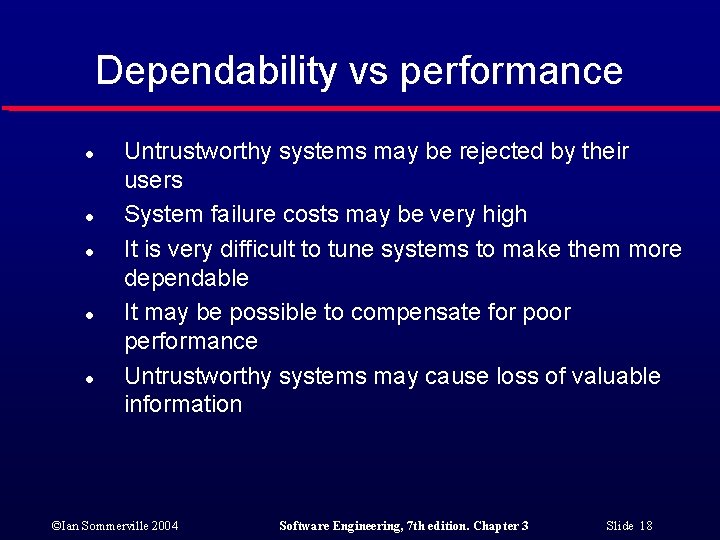 Dependability vs performance

- Untrustworthy systems may be rejected by their users
- System failure costs may be very high
- It is very difficult to tune systems to make them more dependable
- It may be possible to compensate for poor performance
- Untrustworthy systems may cause loss of valuable information

©Ian Sommerville 2004 Software Engineering, 7th edition. Chapter 3 Slide 18